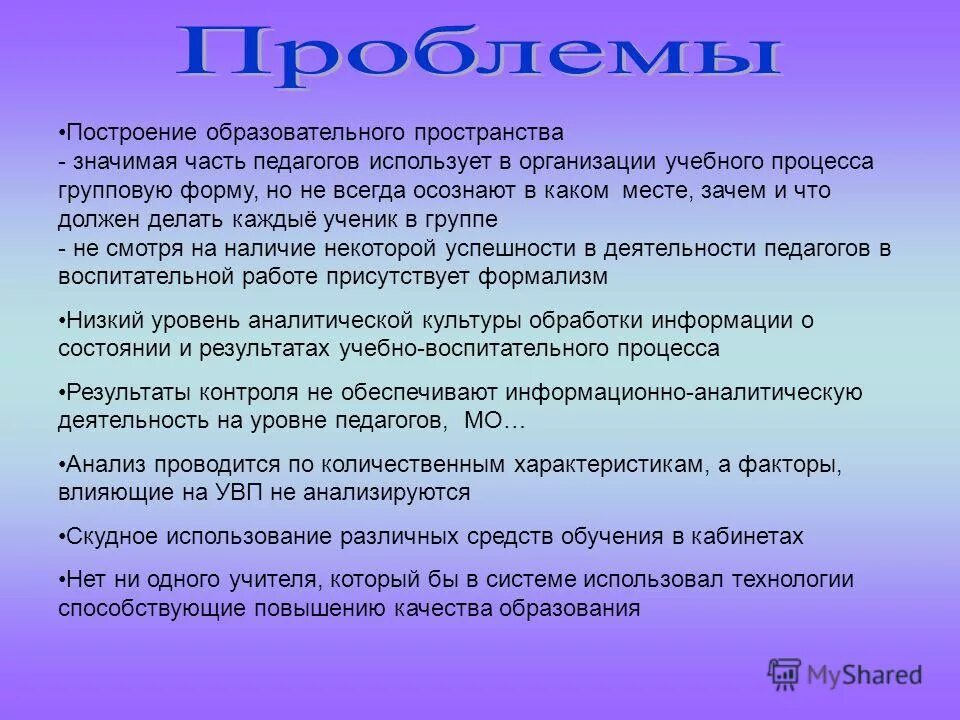 Проблемы

•Построение образовательного пространства
- значимая часть педагогов использует в организации учебного процесса групповую форму, но не всегда осознают в каком месте, зачем и что должен делать каждыё ученик в группе
- не смотря на наличие некоторой успешности в деятельности педагогов в воспитательной работе присутствует формализм

•Низкий уровень аналитической культуры обработки информации о состоянии и результатах учебно-воспитательного процесса

•Результаты контроля не обеспечивают информационно-аналитическую деятельность на уровне педагогов, МО…

•Анализ проводится по количественным характеристикам, а факторы, влияющие на УВП не анализируются

•Скудное использование различных средств обучения в кабинетах

•Нет ни одного учителя, который бы в системе использовал технологии способствующие повышению качества образования

MyShared